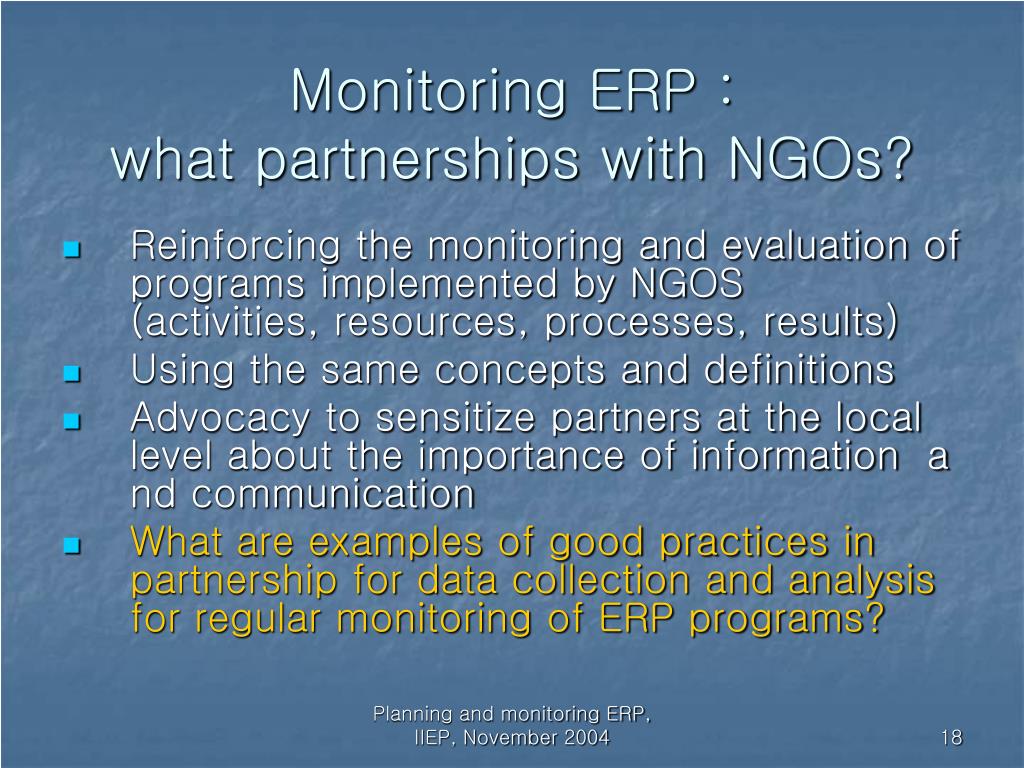 Monitoring ERP :
what partnerships with NGOs?

- Reinforcing the monitoring and evaluation of programs implemented by NGOS (activities, resources, processes, results)
- Using the same concepts and definitions
- Advocacy to sensitize partners at the local level about the importance of information a nd communication
- What are examples of good practices in partnership for data collection and analysis for regular monitoring of ERP programs?

Planning and monitoring ERP, IIEP, November 2004

18